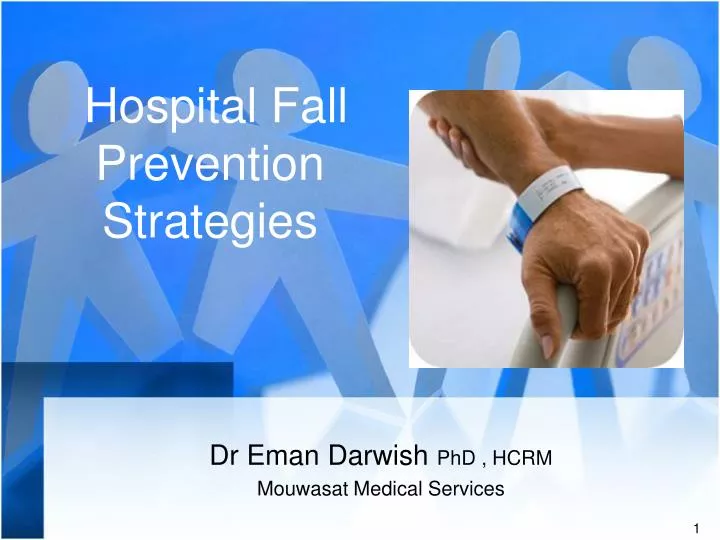 Hospital Fall Prevention Strategies

Dr Eman Darwish PhD , HCRM
Mouwasat Medical Services

1